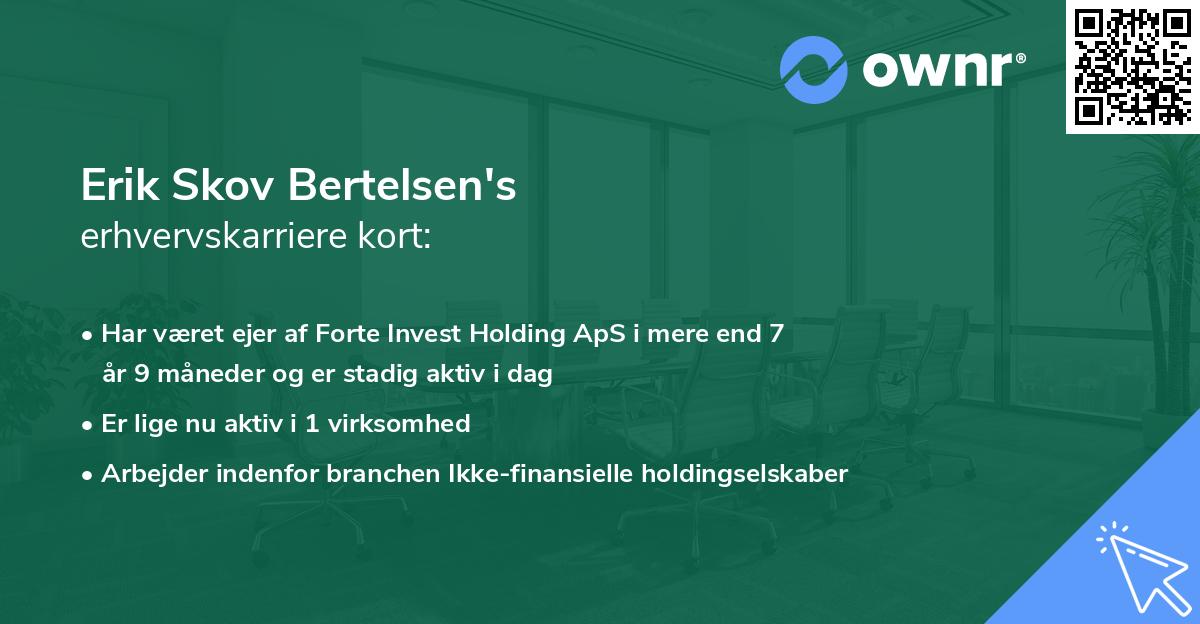 ownr®

Erik Skov Bertelsen's
erhvervskarriere kort:

• Har været ejer af Forte Invest Holding ApS i mere end 7 år 9 måneder og er stadig aktiv i dag
• Er lige nu aktiv i 1 virksomhed
• Arbejder indenfor branchen Ikke-finansielle holdingselskaber